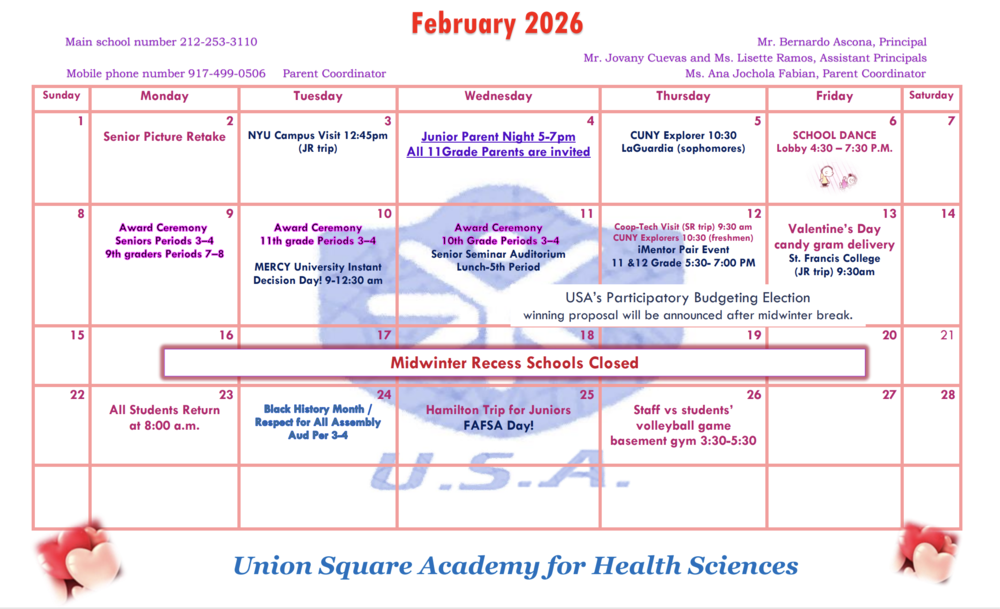 February 2026

Main school number 212-253-3110

Mobile phone number 917-499-0506 Parent Coordinator

Mr. Bernardo Ascona, Principal
Mr. Jovany Cuevas and Ms. Lisette Ramos, Assistant Principals
Ms. Ana Jochola Fabian, Parent Coordinator

| Sunday | Monday | Tuesday | Wednesday | Thursday | Friday | Saturday |
|---|---|---|---|---|---|---|
| 1 | 2 Senior Picture Retake | 3 NYU Campus Visit 12:45pm (JR trip) | 4 Junior Parent Night 5-7pm All 11Grade Parents are invited | 5 CUNY Explorer 10:30 LaGuardia (sophomores) | 6 SCHOOL DANCE Lobby 4:30 – 7:30 P.M. | 7 |
| 8 | 9 Award Ceremony Seniors Periods 3–4 9th graders Periods 7–8 | 10 Award Ceremony 11th grade Periods 3–4 MERCY University Instant Decision Day! 9-12:30 am | 11 Award Ceremony 10th Grade Periods 3–4 Senior Seminar Auditorium Lunch-5th Period | 12 Coop-Tech Visit (SR trip) 9:30 am CUNY Explorers 10:30 (freshmen) iMentor Pair Event 11 &12 Grade 5:30- 7:00 PM | 13 Valentine's Day candy gram delivery St. Francis College (JR trip) 9:30am | 14 |
| 15 | 16 | 17 | 18 | 19 | 20 | 21 |
| 22 | 23 All Students Return at 8:00 a.m. | 24 Black History Month / Respect for All Assembly Aud Per 3-4 | 25 Hamilton Trip for Juniors FAFSA Day! | 26 Staff vs students' volleyball game basement gym 3:30-5:30 | 27 | 28 |
| | | | | | | |

USA's Participatory Budgeting Election
winning proposal will be announced after midwinter break.

Midwinter Recess Schools Closed

U.S.A.

Union Square Academy for Health Sciences